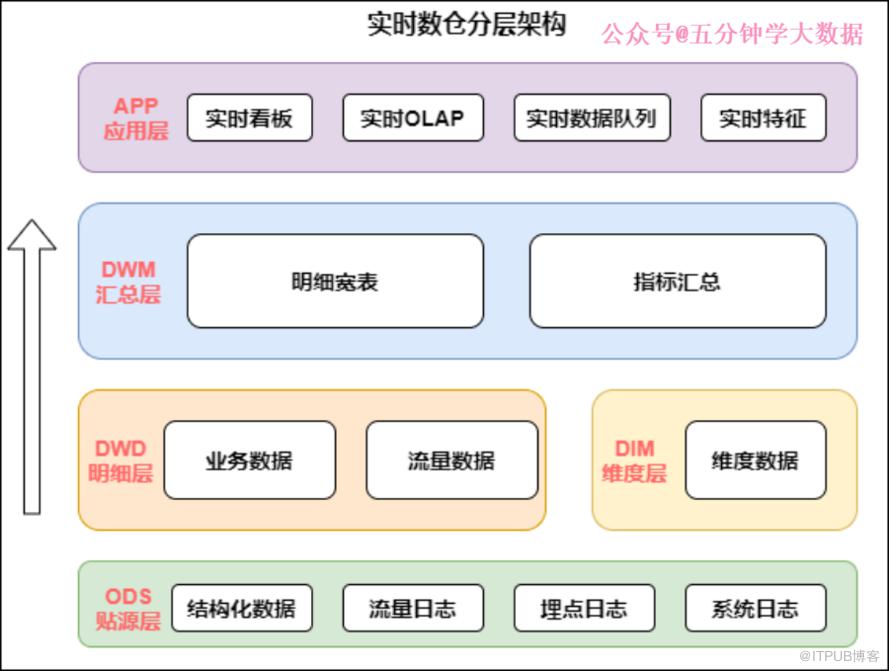 实时数仓分层架构

公众号@五分钟学大数据

APP
应用层

实时看板

实时OLAP

实时数据队列

实时特征

DWM
汇总层

明细宽表

指标汇总

DWD
明细层

业务数据

流量数据

DIM
维度层

维度数据

ODS
贴源层

结构化数据

流量日志

埋点日志

系统日志

@ITPUB博客